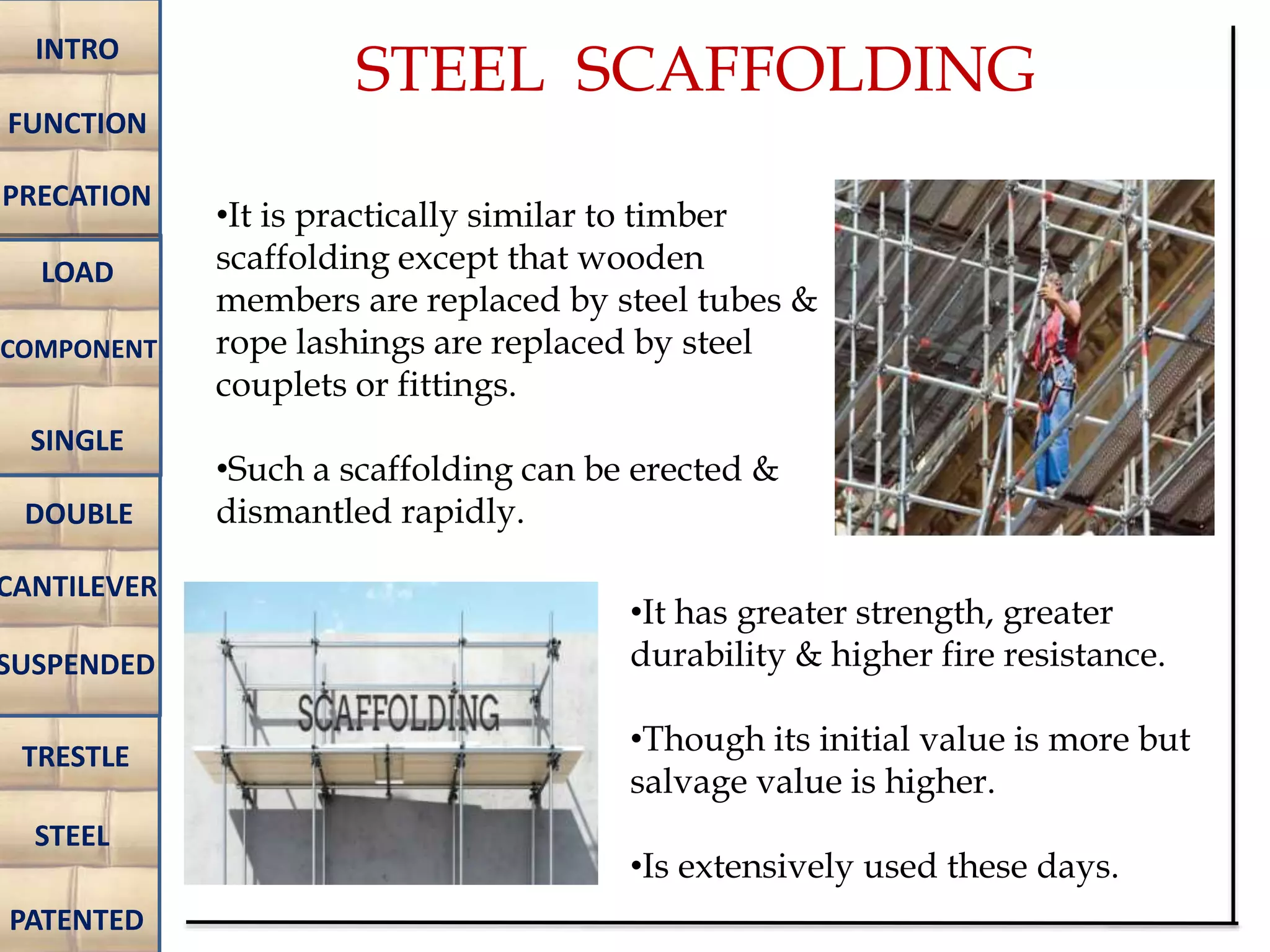 INTRO

FUNCTION

PRECATION

LOAD

COMPONENT

SINGLE

DOUBLE

CANTILEVER

SUSPENDED

TRESTLE

STEEL

PATENTED

STEEL SCAFFOLDING

•It is practically similar to timber scaffolding except that wooden members are replaced by steel tubes & rope lashings are replaced by steel couplets or fittings.

•Such a scaffolding can be erected & dismantled rapidly.

SCAFFOLDING

•It has greater strength, greater durability & higher fire resistance.

•Though its initial value is more but salvage value is higher.

•Is extensively used these days.